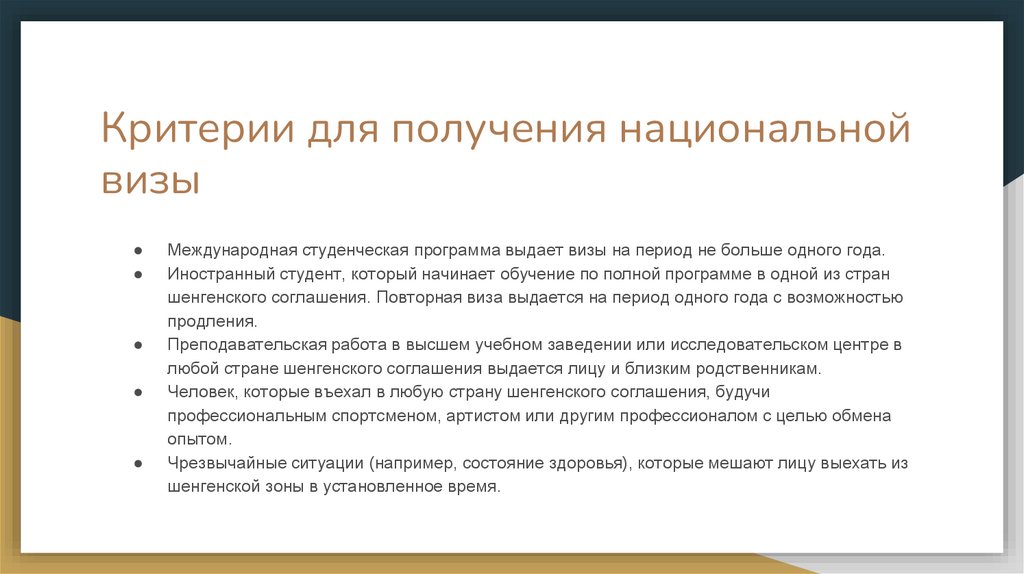 Критерии для получения национальной визы

● Международная студенческая программа выдает визы на период не больше одного года.
● Иностранный студент, который начинает обучение по полной программе в одной из стран шенгенского соглашения. Повторная виза выдается на период одного года с возможностью продления.
● Преподавательская работа в высшем учебном заведении или исследовательском центре в любой стране шенгенского соглашения выдается лицу и близким родственникам.
● Человек, которые въехал в любую страну шенгенского соглашения, будучи профессиональным спортсменом, артистом или другим профессионалом с целью обмена опытом.
● Чрезвычайные ситуации (например, состояние здоровья), которые мешают лицу выехать из шенгенской зоны в установленное время.